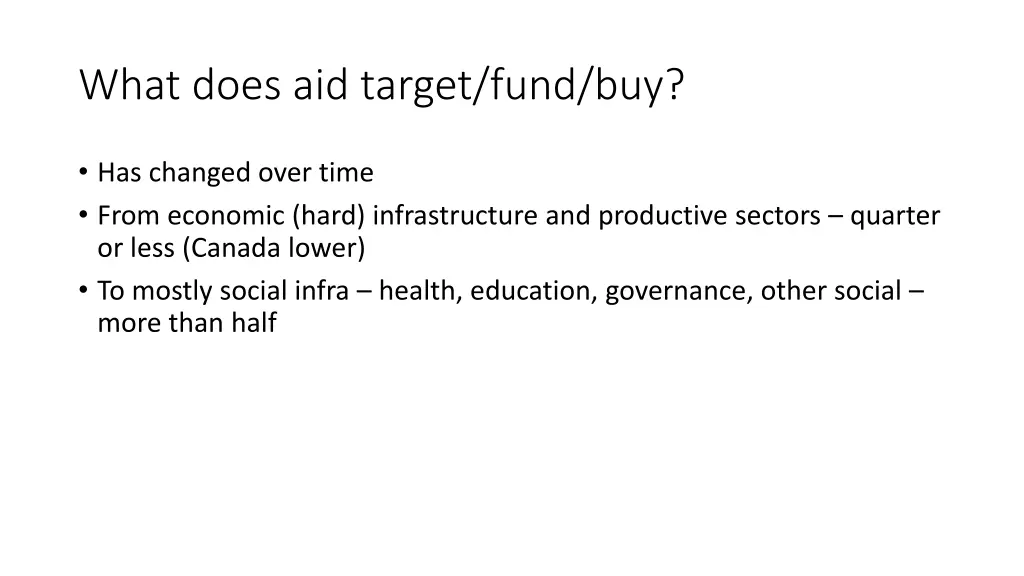 What does aid target/fund/buy?

• Has changed over time
• From economic (hard) infrastructure and productive sectors – quarter or less (Canada lower)
• To mostly social infra – health, education, governance, other social – more than half